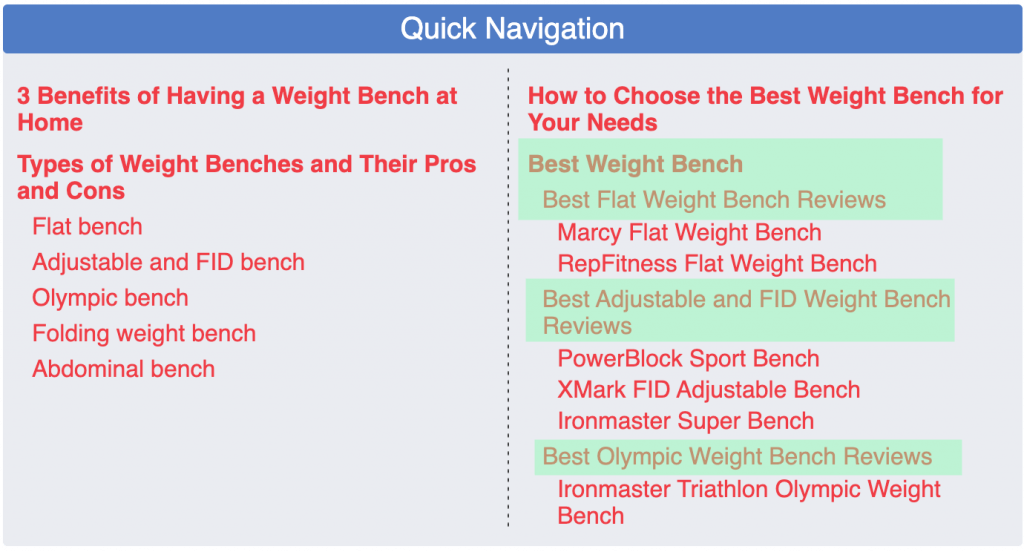 Quick Navigation

3 Benefits of Having a Weight Bench at Home

Types of Weight Benches and Their Pros and Cons

Flat bench

Adjustable and FID bench

Olympic bench

Folding weight bench

Abdominal bench

How to Choose the Best Weight Bench for Your Needs

Best Weight Bench

Best Flat Weight Bench Reviews

Marcy Flat Weight Bench

RepFitness Flat Weight Bench

Best Adjustable and FID Weight Bench Reviews

PowerBlock Sport Bench

XMark FID Adjustable Bench

Ironmaster Super Bench

Best Olympic Weight Bench Reviews

Ironmaster Triathlon Olympic Weight Bench